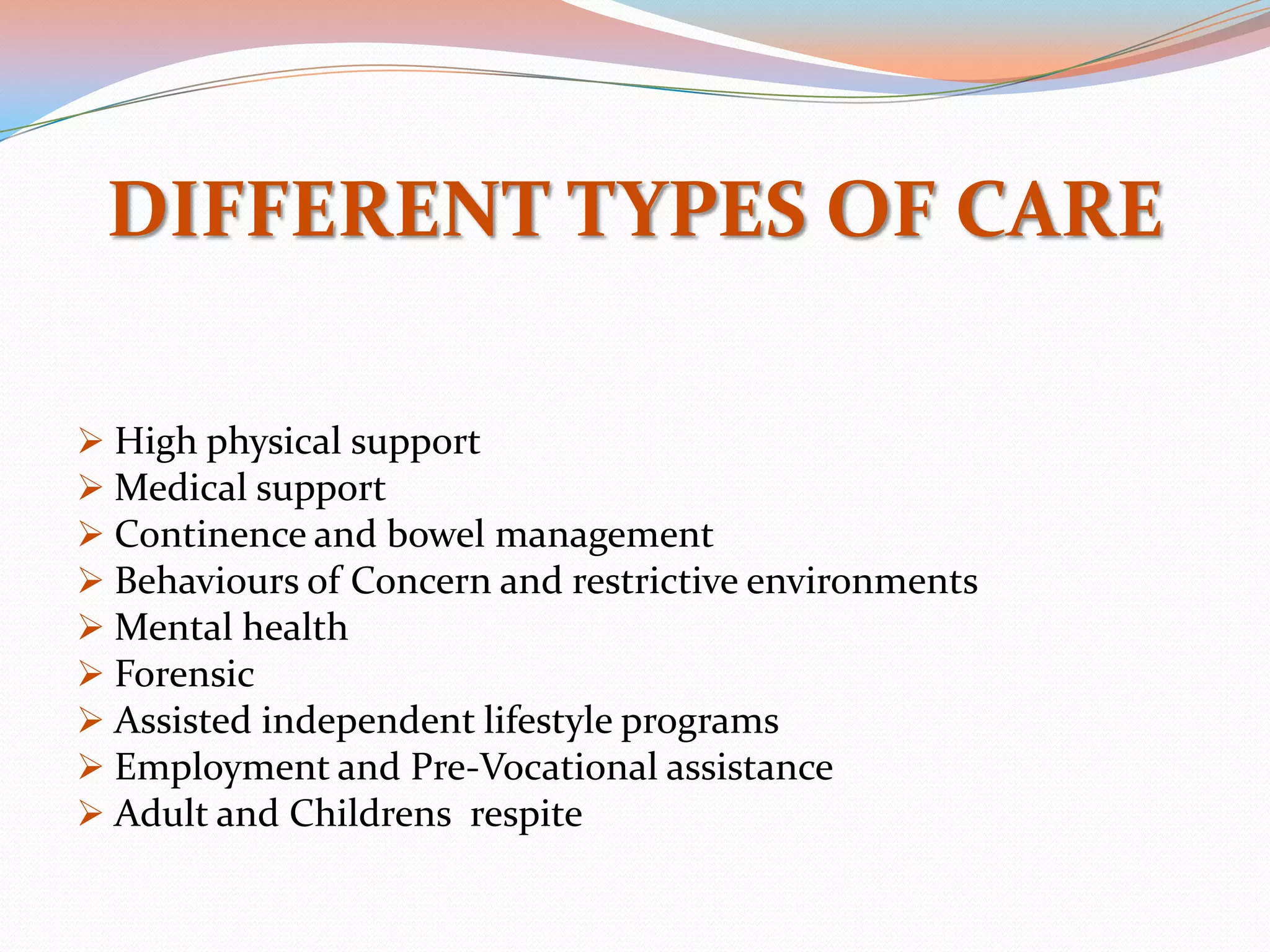 DIFFERENT TYPES OF CARE

➢ High physical support
➢ Medical support
➢ Continence and bowel management
➢ Behaviours of Concern and restrictive environments
➢ Mental health
➢ Forensic
➢ Assisted independent lifestyle programs
➢ Employment and Pre-Vocational assistance
➢ Adult and Childrens respite